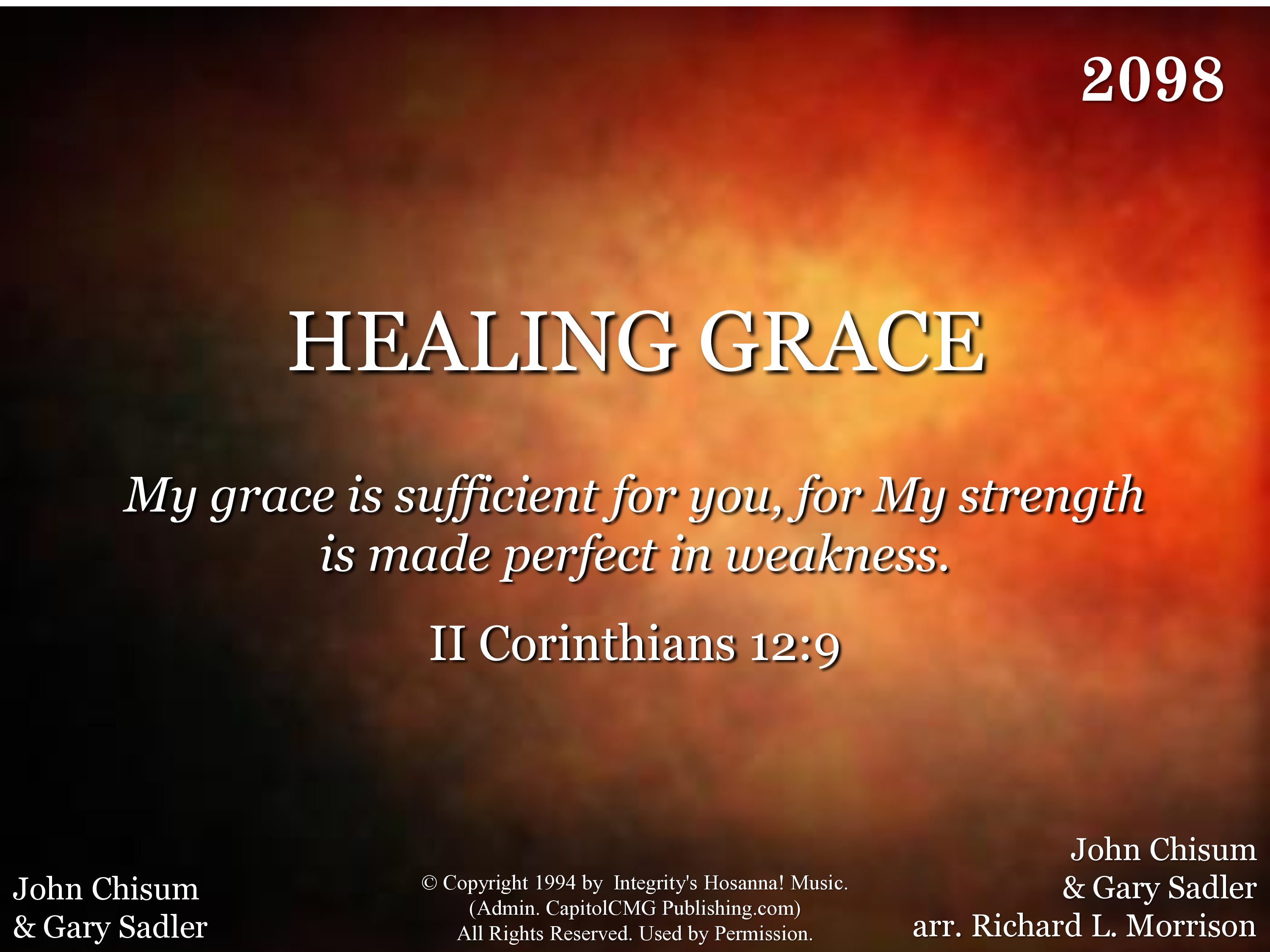 2098

HEALING GRACE

My grace is sufficient for you, for My strength is made perfect in weakness.

II Corinthians 12:9

John Chisum
& Gary Sadler

© Copyright 1994 by Integrity's Hosanna! Music.
(Admin. CapitolCMG Publishing.com)
All Rights Reserved. Used by Permission.

John Chisum
& Gary Sadler
arr. Richard L. Morrison